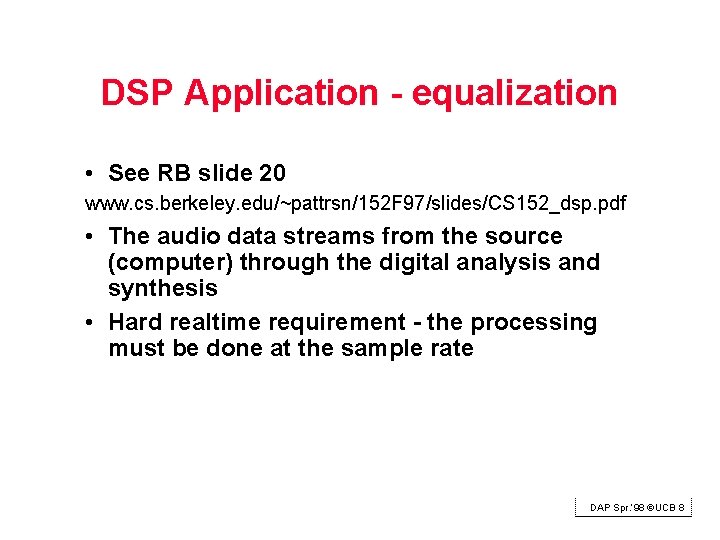 DSP Application - equalization

• See RB slide 20

www.cs.berkeley.edu/~pattrsn/152F97/slides/CS152_dsp.pdf

• The audio data streams from the source (computer) through the digital analysis and synthesis

• Hard realtime requirement - the processing must be done at the sample rate

DAP Spr.'98 ©UCB 8